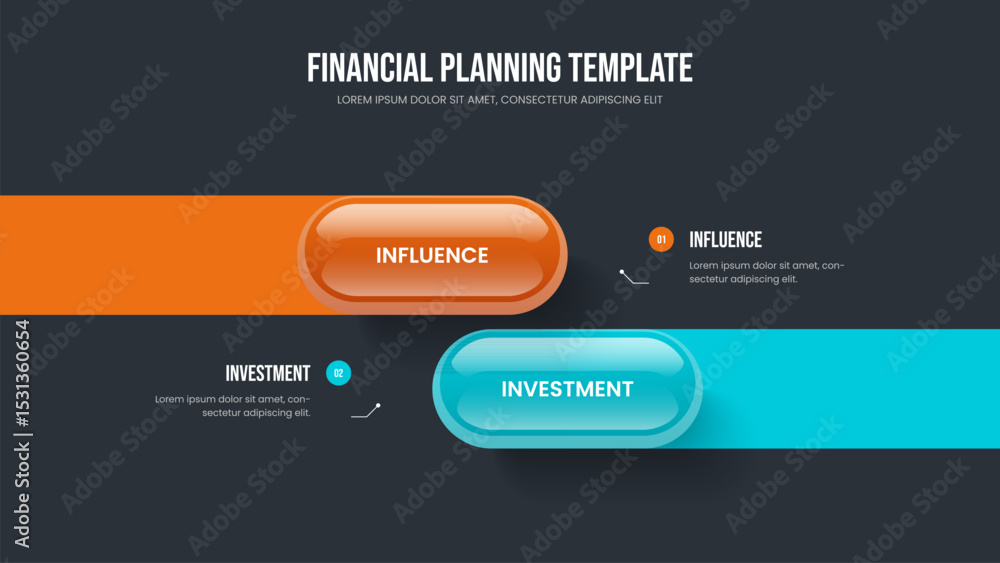 FINANCIAL PLANNING TEMPLATE
LOREM IPSUM DOLOR SIT AMET, CONSECTETUR ADIPISCING ELIT

INFLUENCE

01 INFLUENCE
Lorem ipsum dolor sit amet, consectetur adipiscing elit.

INVESTMENT 02
Lorem ipsum dolor sit amet, consectetur adipiscing elit.

INVESTMENT

Adobe Stock | #1531360654